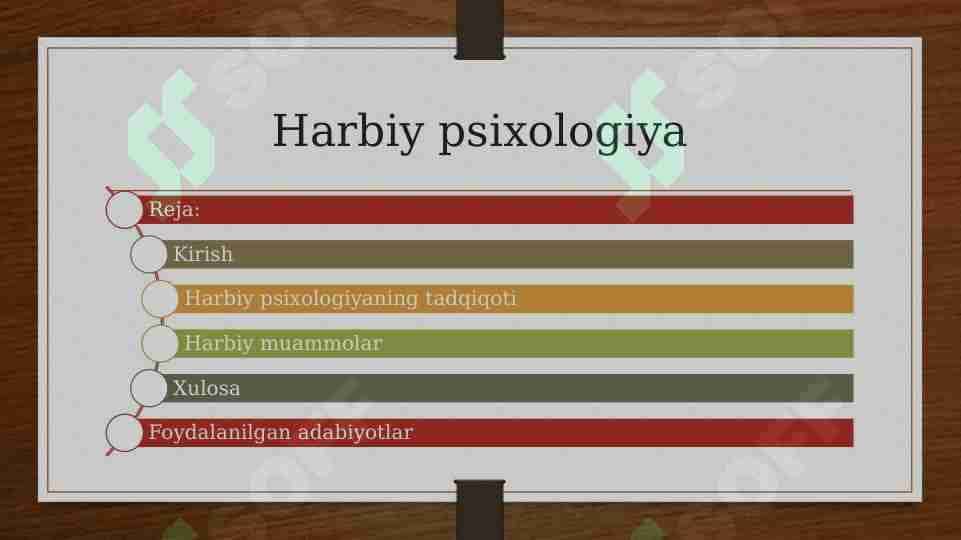 Harbiy psixologiya

Reja:

Kirish

Harbiy psixologiyaning tadqiqoti

Harbiy muammolar

Xulosa

Foydalanilgan adabiyotlar